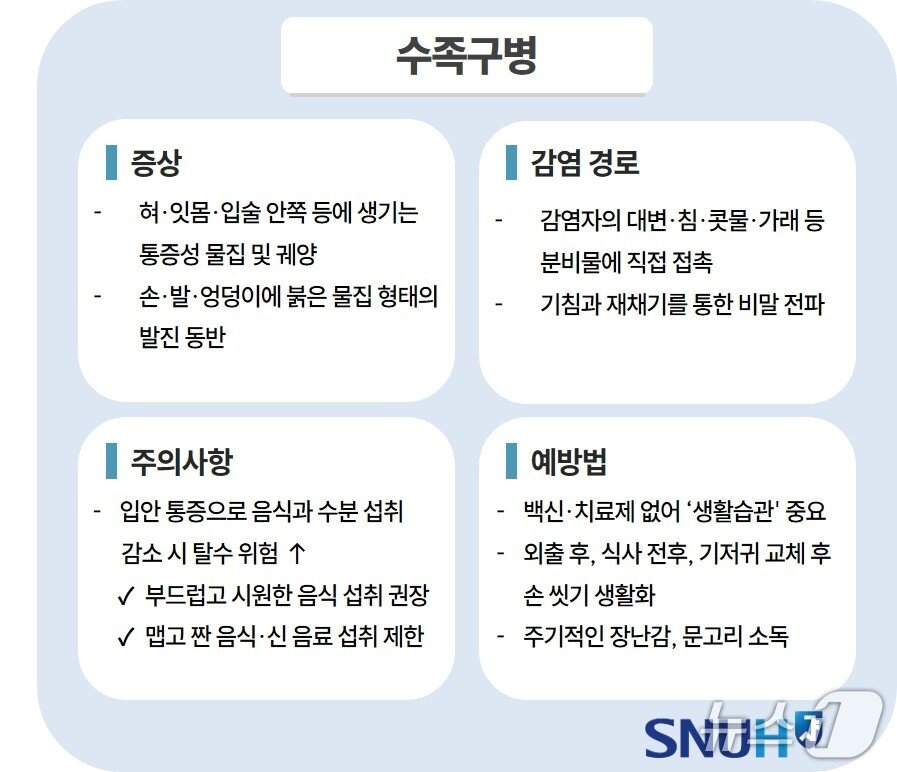 수족구병

증상

- 혀·잇몸·입술 안쪽 등에 생기는 통증성 물집 및 궤양
- 손·발·엉덩이에 붉은 물집 형태의 발진 동반

감염 경로

- 감염자의 대변·침·콧물·가래 등 분비물에 직접 접촉
- 기침과 재채기를 통한 비말 전파

주의사항

- 입안 통증으로 음식과 수분 섭취 감소 시 탈수 위험 ↑
✓ 부드럽고 시원한 음식 섭취 권장
✓ 맵고 짠 음식·신 음료 섭취 제한

예방법

- 백신·치료제 없어 '생활습관' 중요
- 외출 후, 식사 전후, 기저귀 교체 후 손 씻기 생활화
- 주기적인 장난감, 문고리 소독

SNUH 뉴스1